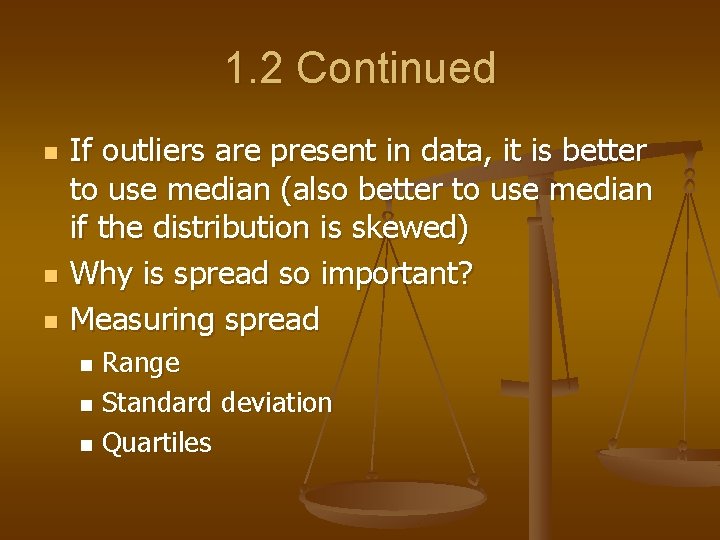 1.2 Continued

- If outliers are present in data, it is better to use median (also better to use median if the distribution is skewed)
- Why is spread so important?
- Measuring spread
  - Range
  - Standard deviation
  - Quartiles